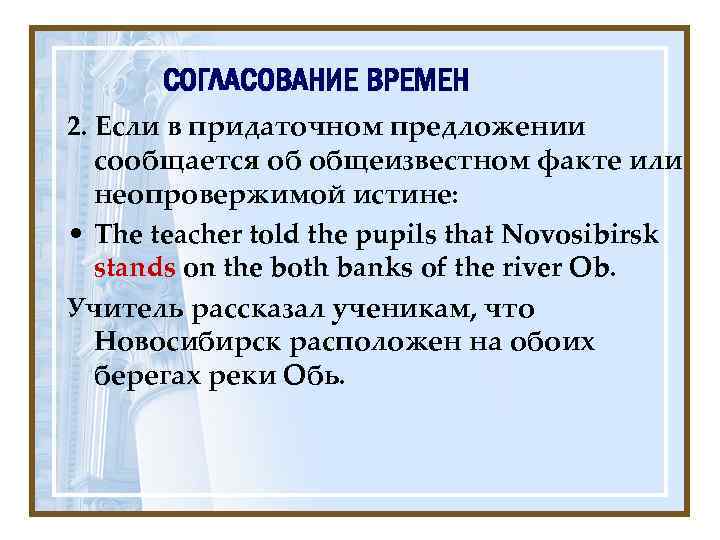 СОГЛАСОВАНИЕ ВРЕМЕН

2. Если в придаточном предложении сообщается об общеизвестном факте или неопровержимой истине:

• The teacher told the pupils that Novosibirsk stands on the both banks of the river Ob.

Учитель рассказал ученикам, что Новосибирск расположен на обоих берегах реки Обь.